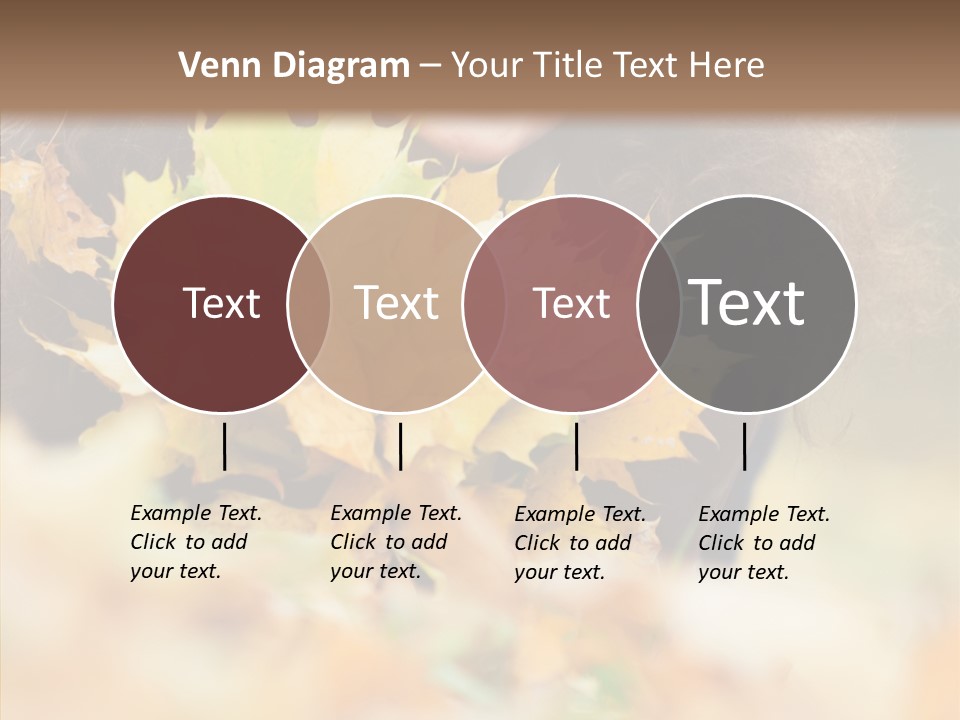 Venn Diagram – Your Title Text Here

Text

Text

Text

Text

Example Text. Click to add your text.

Example Text. Click to add your text.

Example Text. Click to add your text.

Example Text. Click to add your text.